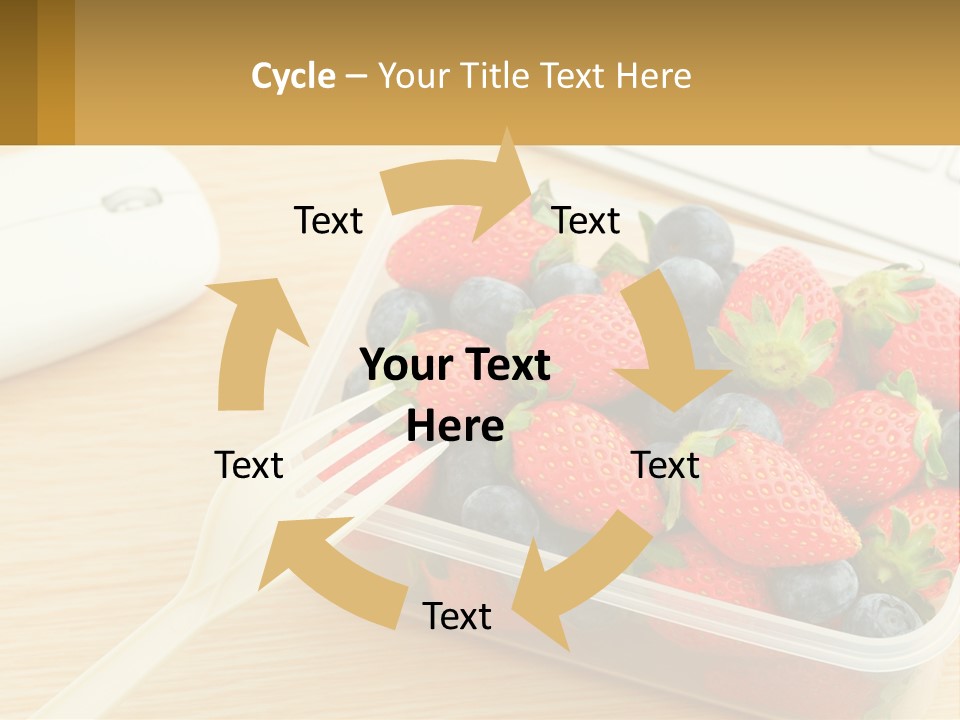 Cycle – Your Title Text Here

Text

Text

Your Text Here

Text

Text

Text